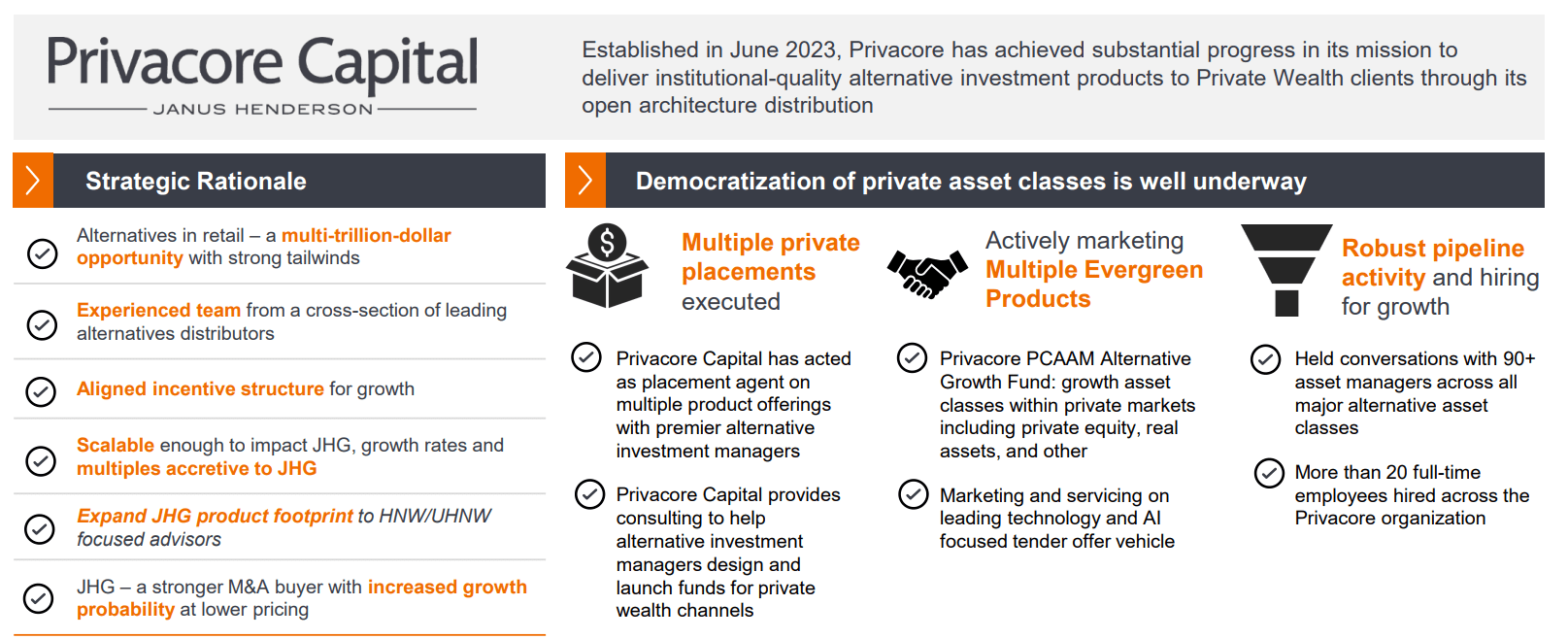 Privacore Capital
JANUS HENDERSON

Established in June 2023, Privacore has achieved substantial progress in its mission to deliver institutional-quality alternative investment products to Private Wealth clients through its open architecture distribution

Strategic Rationale

Alternatives in retail – a multi-trillion-dollar opportunity with strong tailwinds

Experienced team from a cross-section of leading alternatives distributors

Aligned incentive structure for growth

Scalable enough to impact JHG, growth rates and multiples accretive to JHG

Expand JHG product footprint to HNW/UHNW focused advisors

JHG – a stronger M&A buyer with increased growth probability at lower pricing

Democratization of private asset classes is well underway

Multiple private placements executed

Privacore Capital has acted as placement agent on multiple product offerings with premier alternative investment managers

Privacore Capital provides consulting to help alternative investment managers design and launch funds for private wealth channels

Actively marketing Multiple Evergreen Products

Privacore PCAAM Alternative Growth Fund: growth asset classes within private markets including private equity, real assets, and other

Marketing and servicing on leading technology and AI focused tender offer vehicle

Robust pipeline activity and hiring for growth

Held conversations with 90+ asset managers across all major alternative asset classes

More than 20 full-time employees hired across the Privacore organization